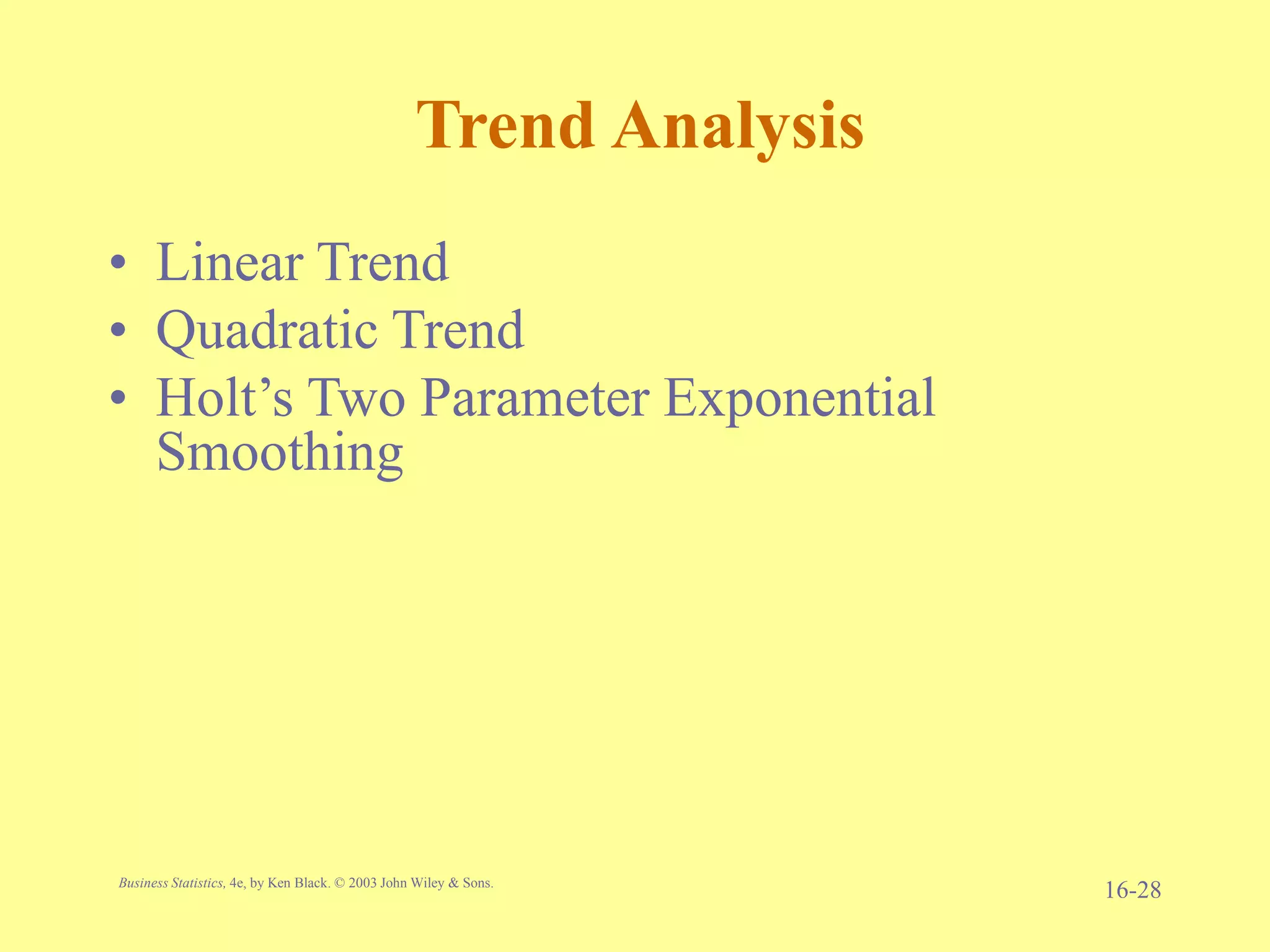 Trend Analysis

• Linear Trend
• Quadratic Trend
• Holt’s Two Parameter Exponential Smoothing

Business Statistics, 4e, by Ken Black. © 2003 John Wiley & Sons.

16-28